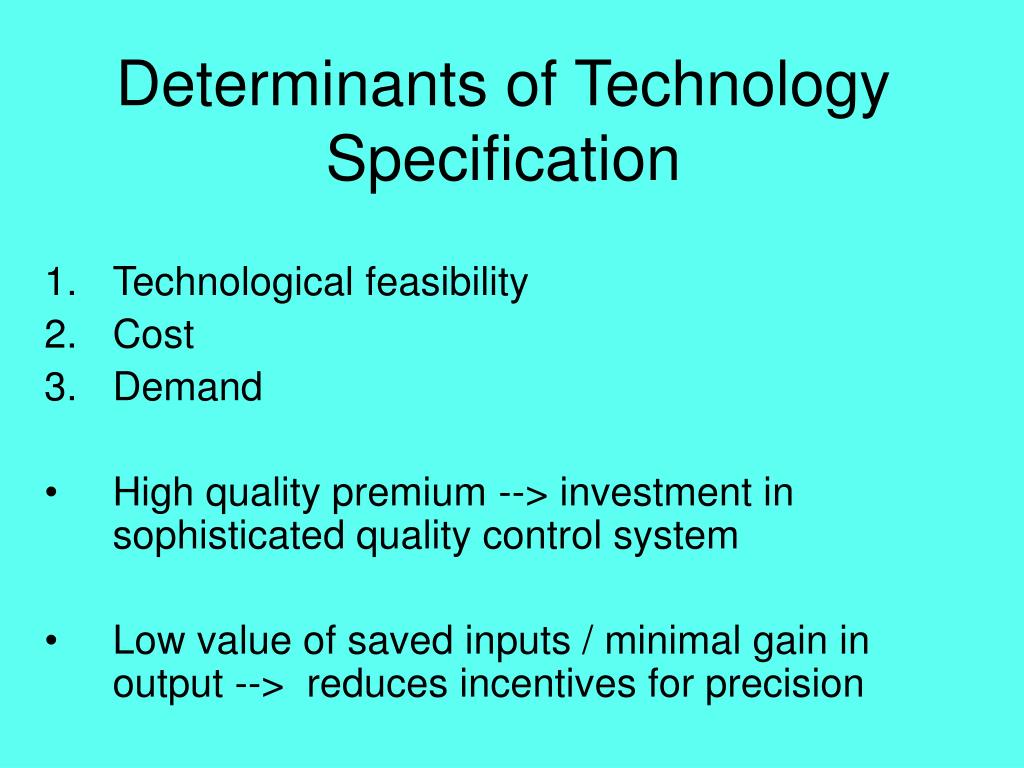 Determinants of Technology Specification

1. Technological feasibility
2. Cost
3. Demand

• High quality premium --> investment in sophisticated quality control system

• Low value of saved inputs / minimal gain in output --> reduces incentives for precision